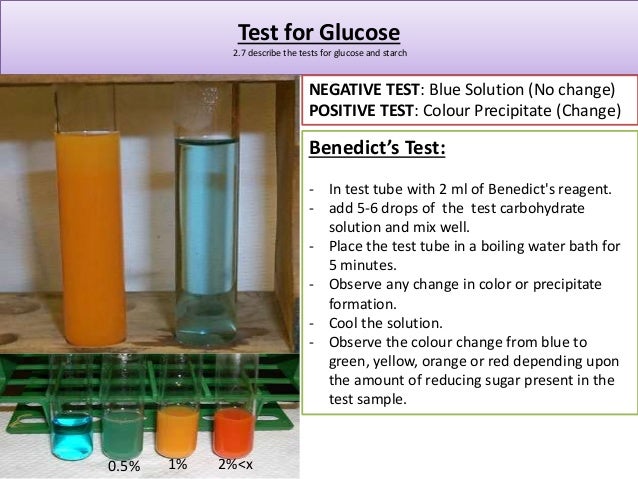 Test for Glucose
2.7 describe the tests for glucose and starch

NEGATIVE TEST: Blue Solution (No change)
POSITIVE TEST: Colour Precipitate (Change)

Benedict's Test:

- In test tube with 2 ml of Benedict's reagent.
- add 5-6 drops of the test carbohydrate solution and mix well.
- Place the test tube in a boiling water bath for 5 minutes.
- Observe any change in color or precipitate formation.
- Cool the solution.
- Observe the colour change from blue to green, yellow, orange or red depending upon the amount of reducing sugar present in the test sample.

0.5% 1% 2%<x